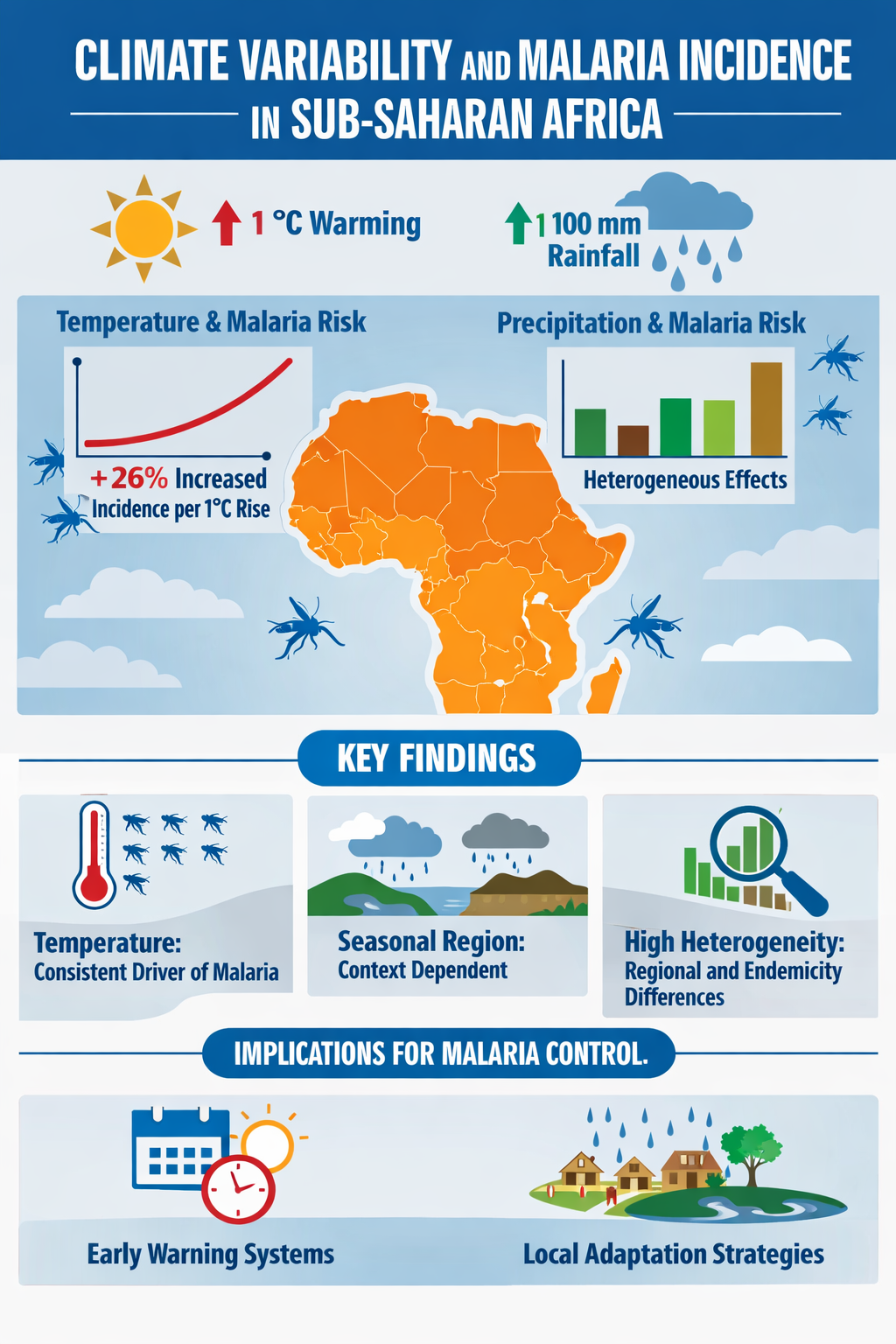 CLIMATE VARIABILITY AND MALARIA INCIDENCE IN SUB-SAHARAN AFRICA

1 °C Warming

1 100 mm Rainfall

Temperature & Malaria Risk

+26% Increased Incidence per 1°C Rise

Precipitation & Malaria Risk

Heterogeneous Effects

KEY FINDINGS

Temperature: Consistent Driver of Malaria

Seasonal Region: Context Dependent

High Heterogeneity: Regional and Endemicity Differences

IMPLICATIONS FOR MALARIA CONTROL.

Early Warning Systems

Local Adaptation Strategies